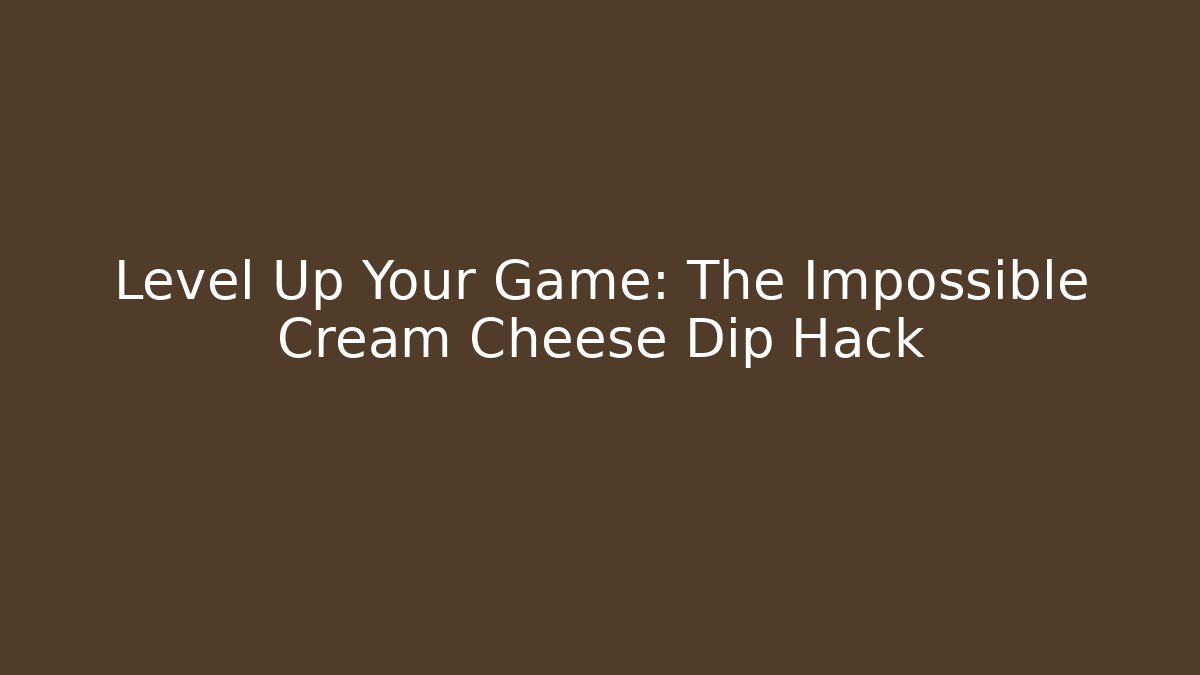 Level Up Your Game: The Impossible Cream Cheese Dip Hack